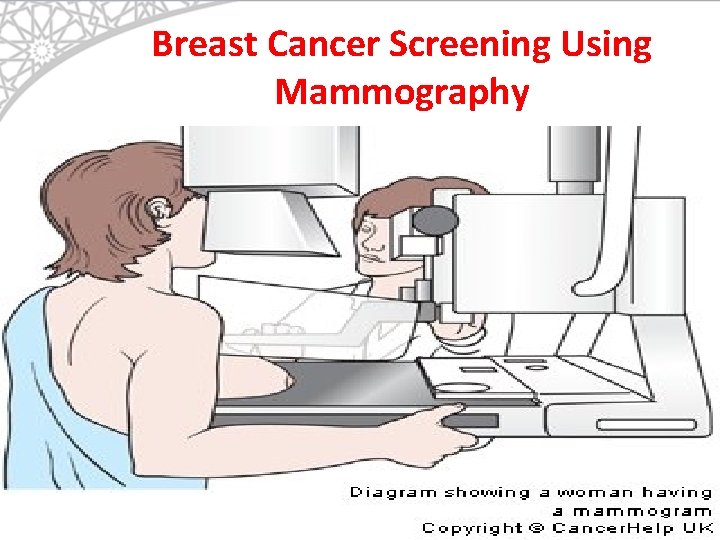 Breast Cancer Screening Using Mammography

Diagram showing a woman having a mammogram
Copyright © CancerHelp UK